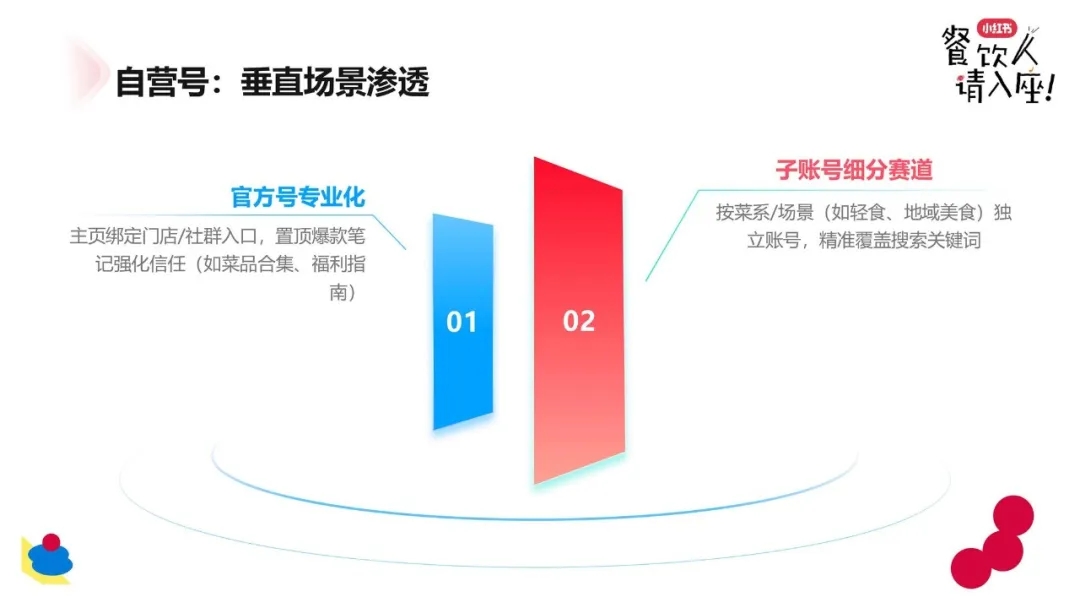 自营号：垂直场景渗透

小红书
餐饮人
请入座!

官方号专业化
主页绑定门店/社群入口，置顶爆款笔记强化信任（如菜品合集、福利指南）

01

02

子账号细分赛道
按菜系/场景（如轻食、地域美食）独立账号，精准覆盖搜索关键词